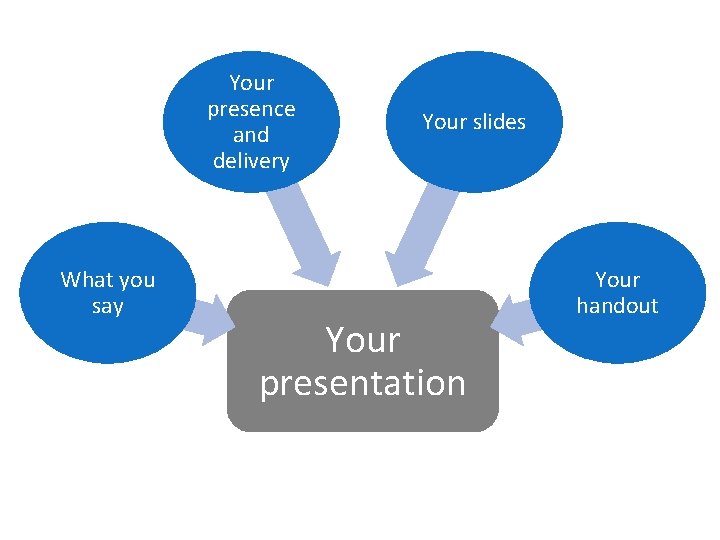 Your presence and delivery

Your slides

What you say

Your handout

Your presentation